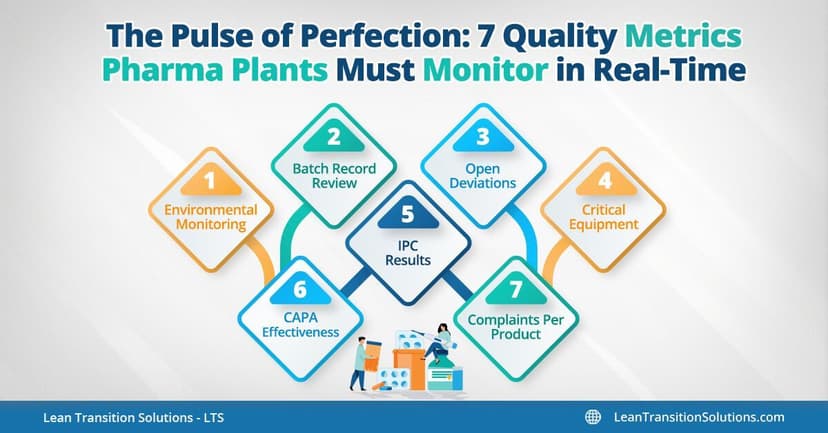 The Pulse of Perfection: 7 Quality Metrics Pharma Plants Must Monitor in Real-Time

1
Environmental Monitoring

2
Batch Record Review

3
Open Deviations

4
Critical Equipment

5
IPC Results

6
CAPA Effectiveness

7
Complaints Per Product

Lean Transition Solutions - LTS

LeanTransitionSolutions.com